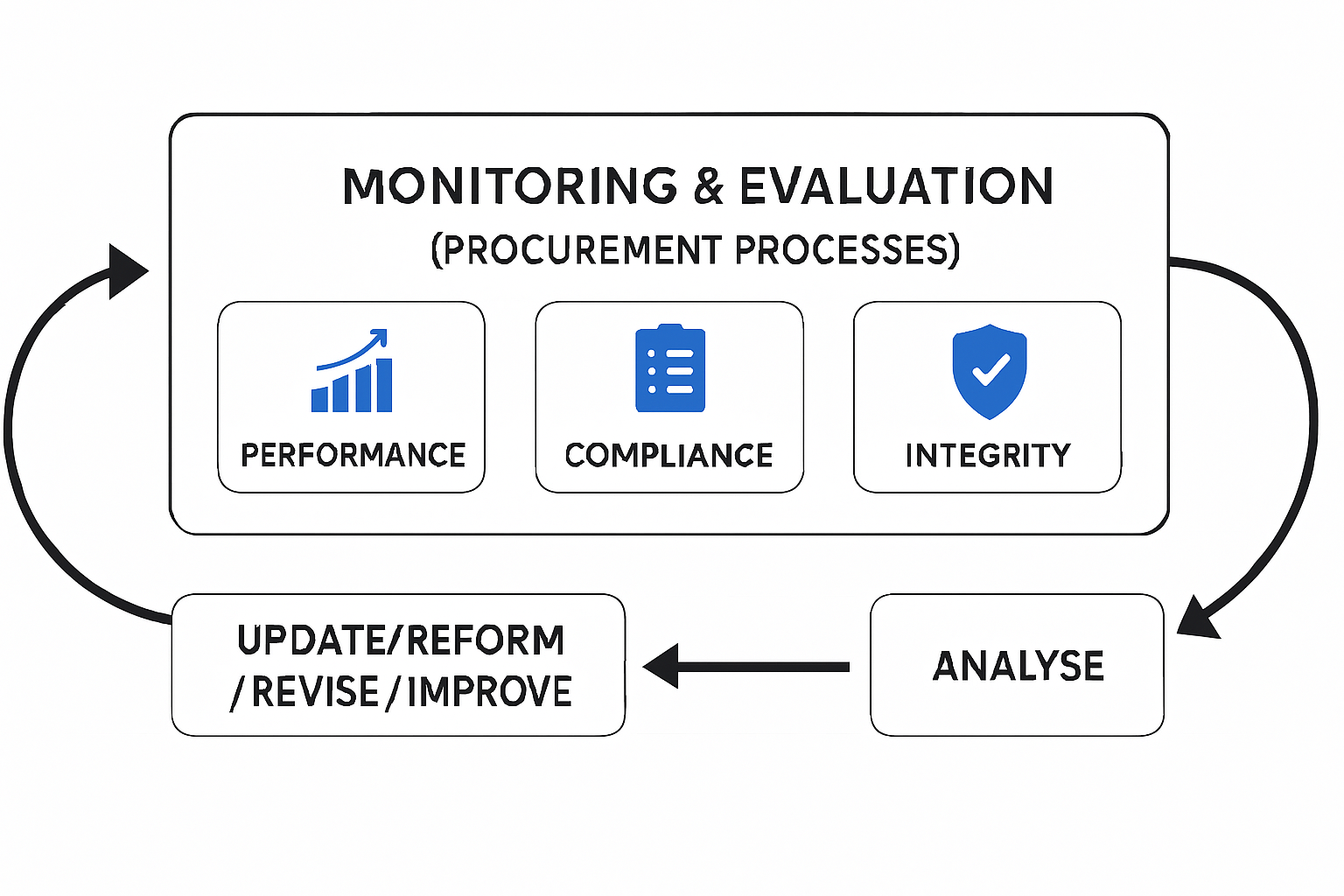 MONITORING & EVALUATION
(PROCUREMENT PROCESSES)

PERFORMANCE

COMPLIANCE

INTEGRITY

ANALYSE

UPDATE/REFORM /REVISE/IMPROVE